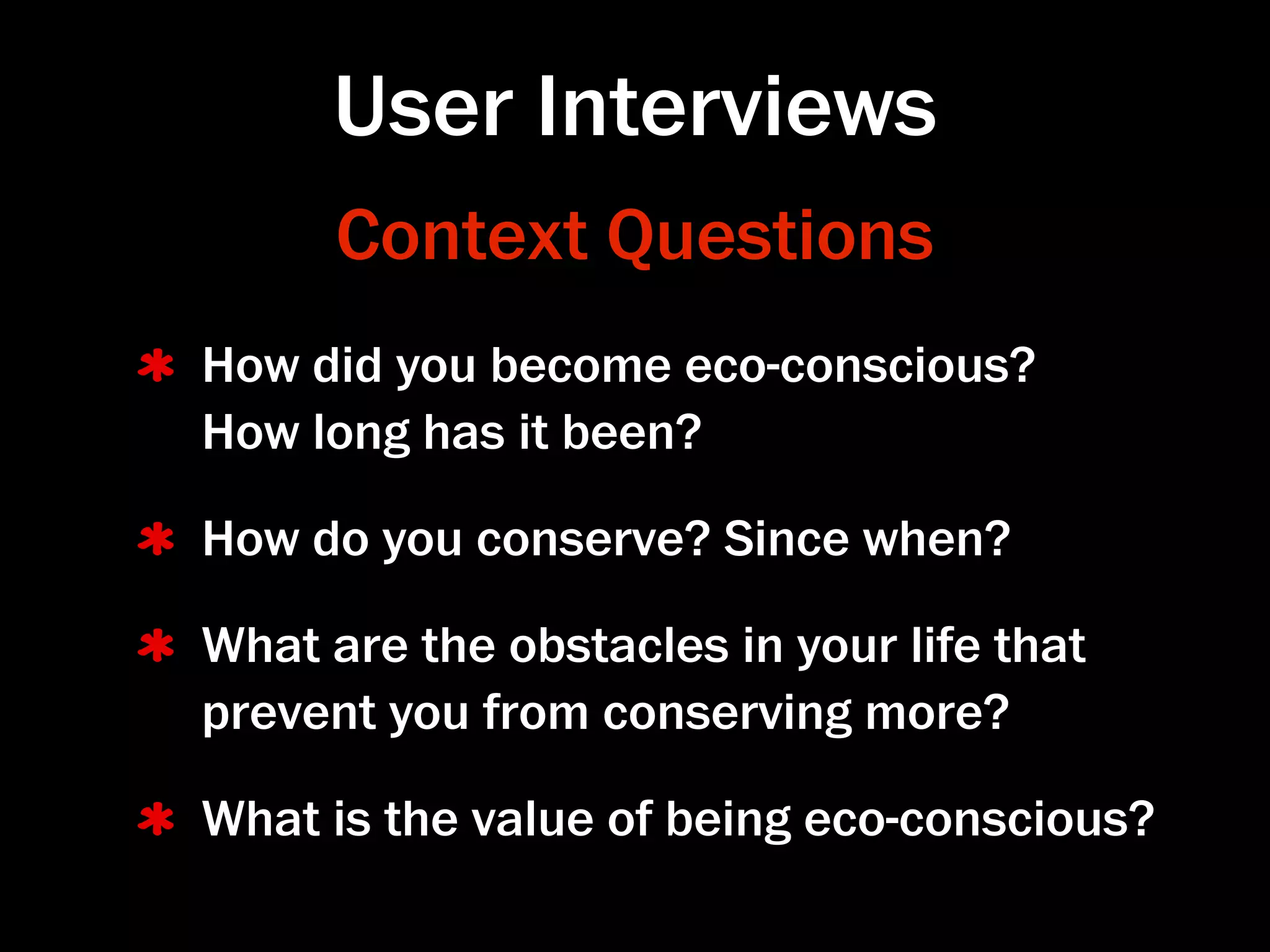 User Interviews

Context Questions

* How did you become eco-conscious? How long has it been?

* How do you conserve? Since when?

* What are the obstacles in your life that prevent you from conserving more?

* What is the value of being eco-conscious?